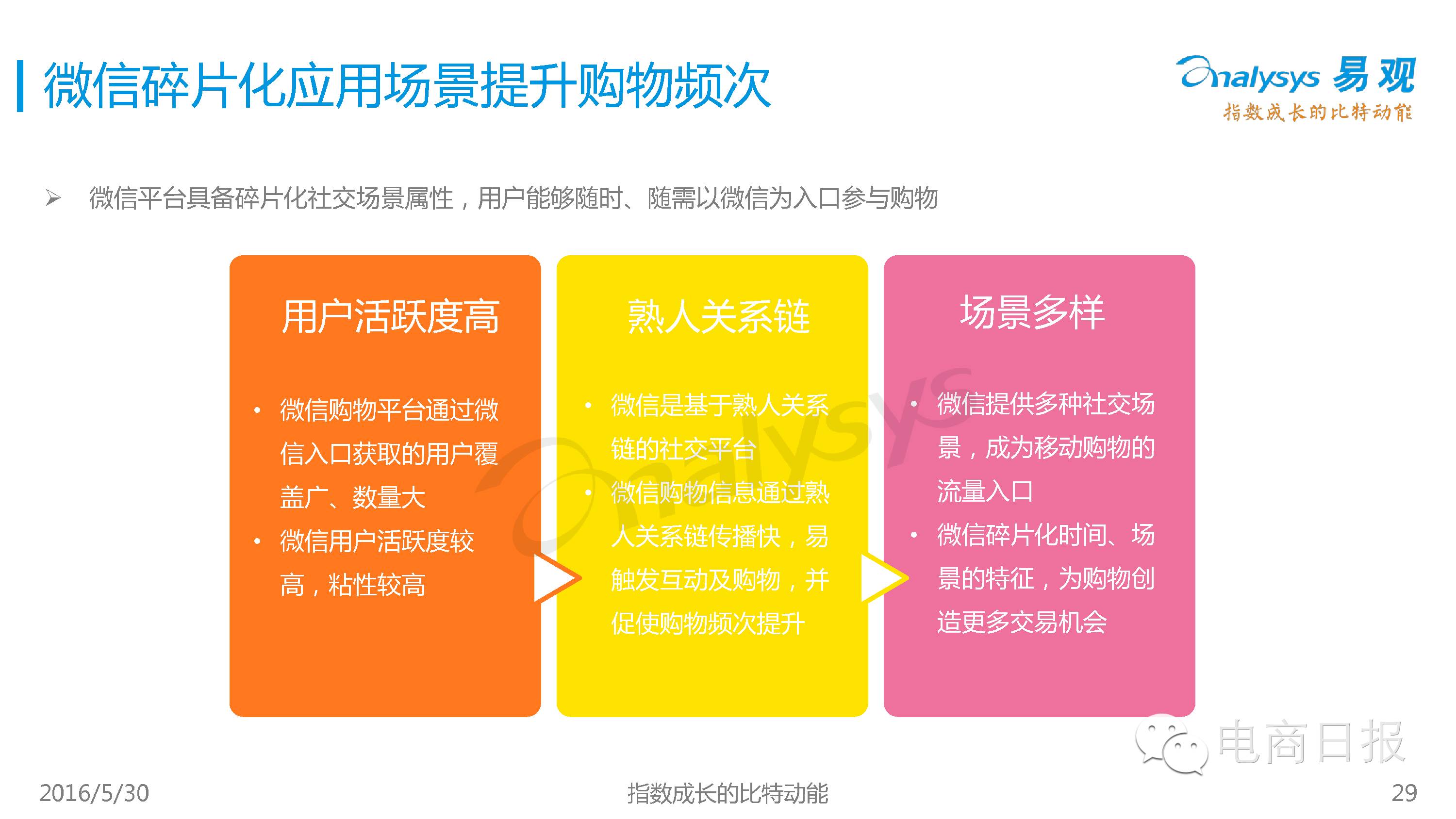 微信碎片化应用场景提升购物频次

Analysys 易观
指数成长的比特动能

➢ 微信平台具备碎片化社交场景属性，用户能够随时、随需以微信为入口参与购物

用户活跃度高

• 微信购物平台通过微信入口获取的用户覆盖广、数量大
• 微信用户活跃度较高，粘性较高

熟人关系链

• 微信是基于熟人关系链的社交平台
• 微信购物信息通过熟人关系链传播快，易触发互动及购物，并促使购物频次提升

场景多样

• 微信提供多种社交场景，成为移动购物的流量入口
• 微信碎片化时间、场景的特征，为购物创造更多交易机会

Analysys

电商日报

2016/5/30

指数成长的比特动能

29